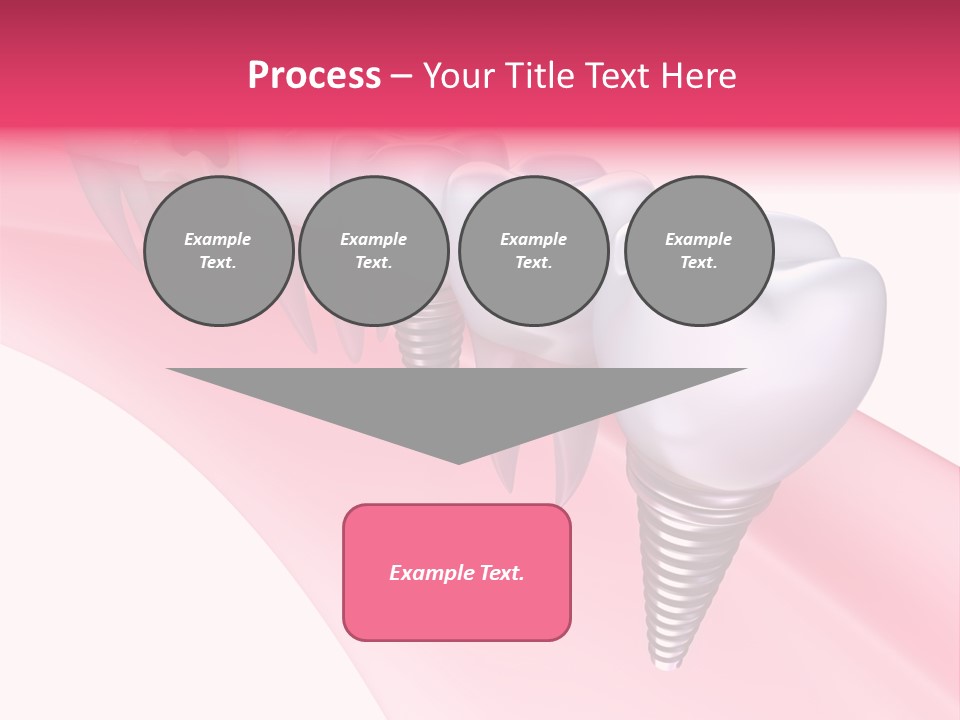 Process – Your Title Text Here

Example Text.

Example Text.

Example Text.

Example Text.

Example Text.